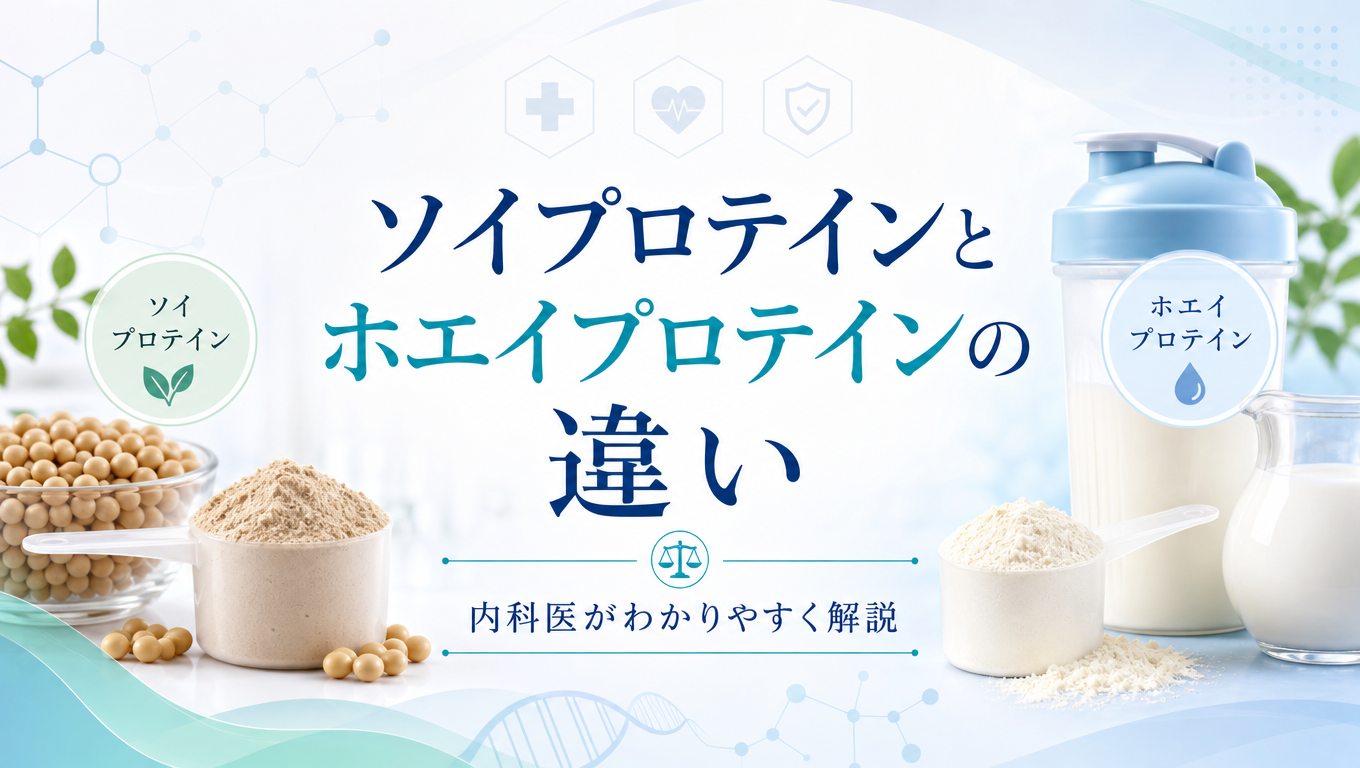 ソイプロテインと
ホエイプロテインの
違い

内科医がわかりやすく解説

ソイ
プロテイン

ホエイ
プロテイン